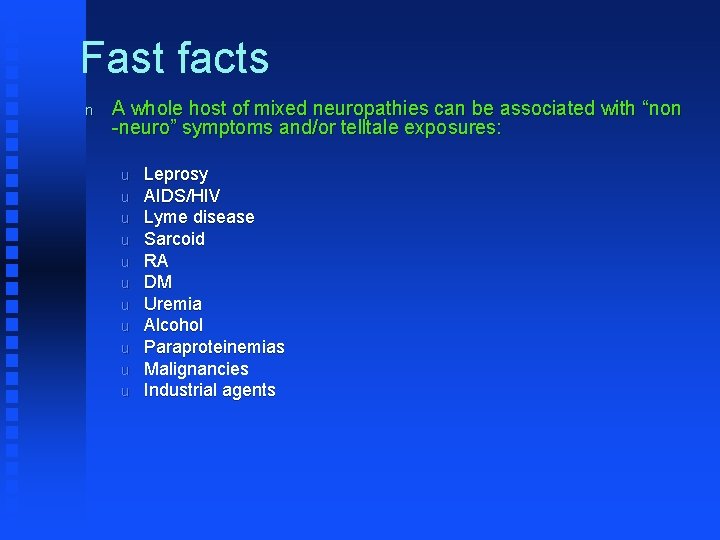 Fast facts

n A whole host of mixed neuropathies can be associated with “non -neuro” symptoms and/or telltale exposures:

u Leprosy
u AIDS/HIV
u Lyme disease
u Sarcoid
u RA
u DM
u Uremia
u Alcohol
u Paraproteinemias
u Malignancies
u Industrial agents